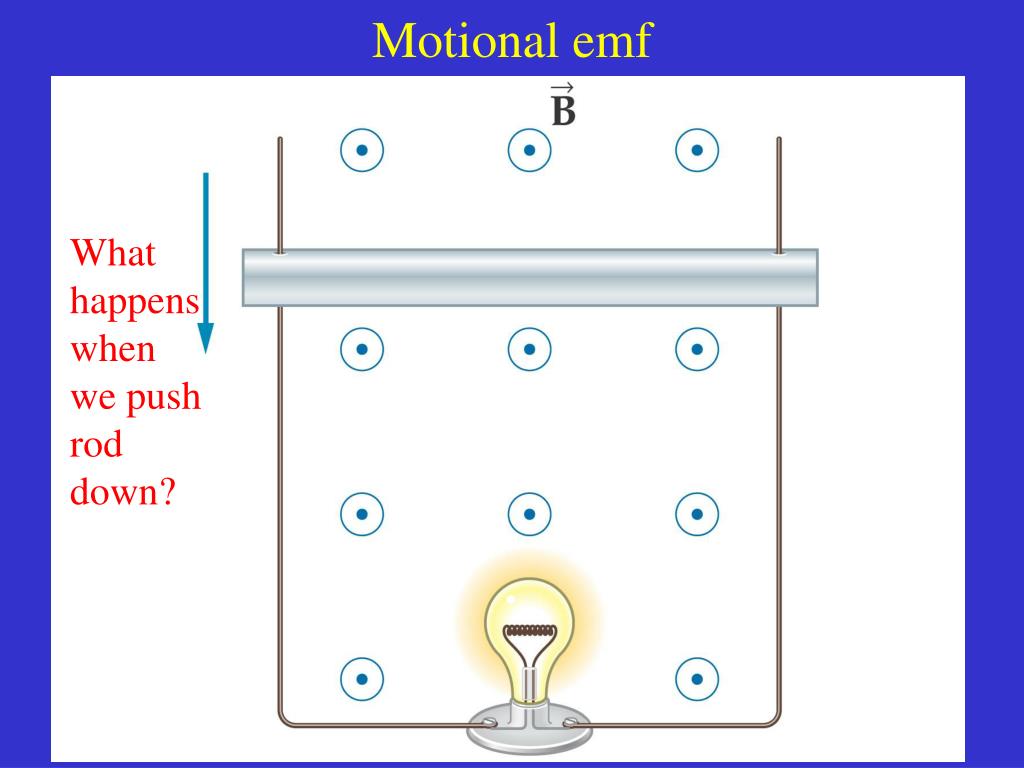 Motional emf

$\vec{B}$

What happens when we push rod down?